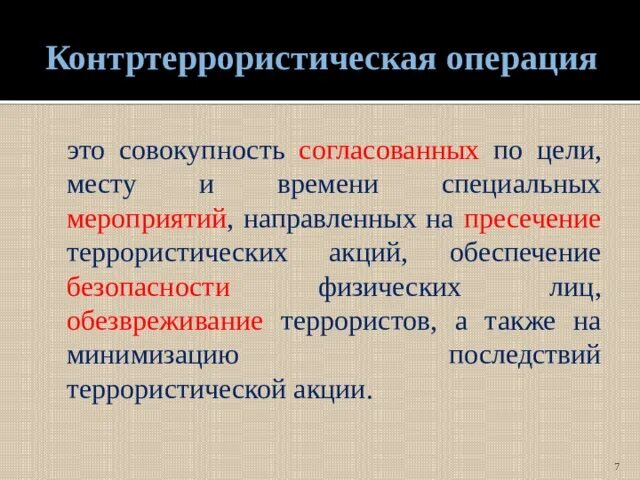 Контртеррористическая операция

это совокупность согласованных по цели, месту и времени специальных мероприятий, направленных на пресечение террористических акций, обеспечение безопасности физических лиц, обезвреживание террористов, а также на минимизацию последствий террористической акции.

7